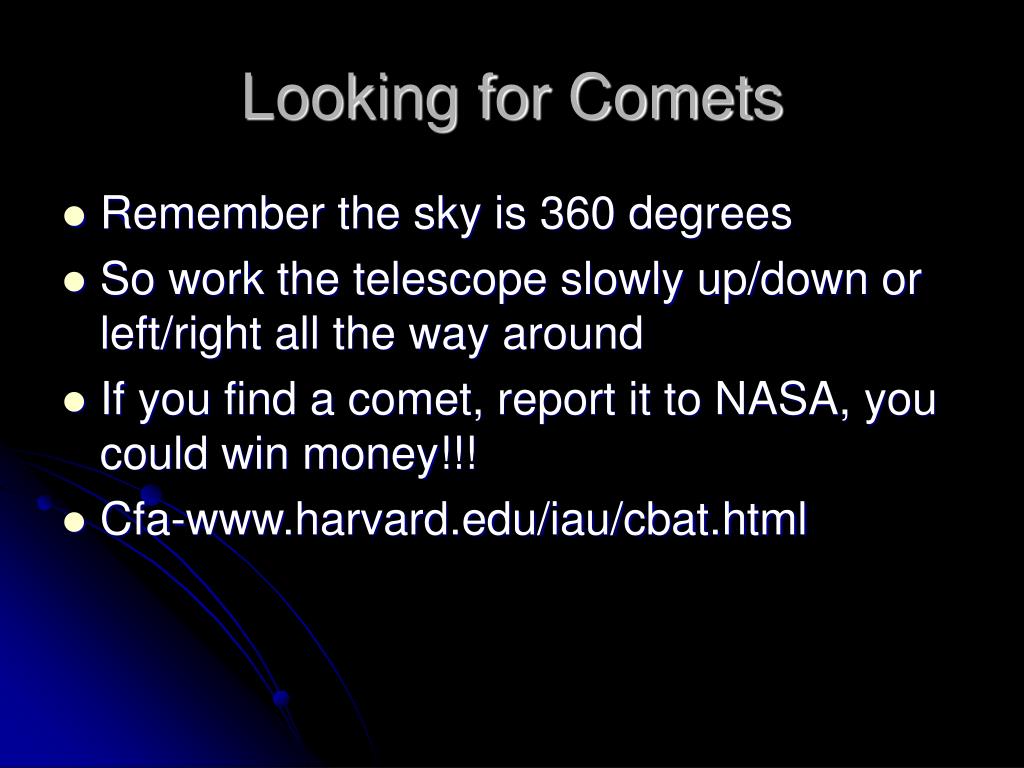 Looking for Comets

- Remember the sky is 360 degrees
- So work the telescope slowly up/down or left/right all the way around
- If you find a comet, report it to NASA, you could win money!!!
- Cfa-www.harvard.edu/iau/cbat.html